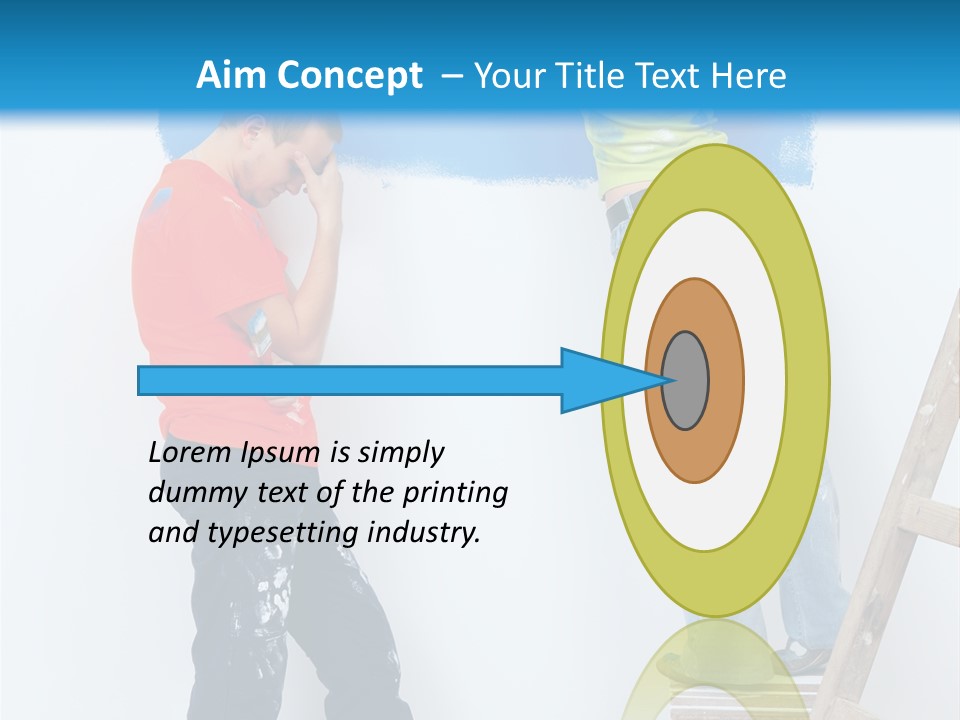 Aim Concept – Your Title Text Here

Lorem Ipsum is simply dummy text of the printing and typesetting industry.